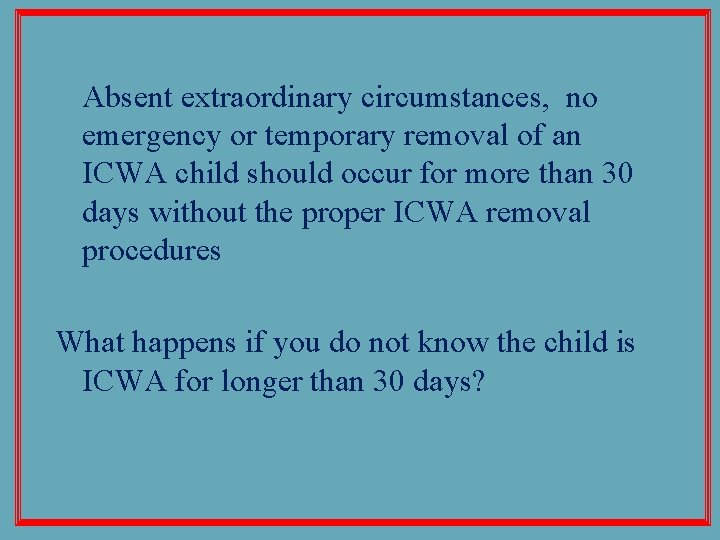 Absent extraordinary circumstances,  no emergency or temporary removal of an ICWA child should occur for more than 30 days without the proper ICWA removal procedures

What happens if you do not know the child is ICWA for longer than 30 days?